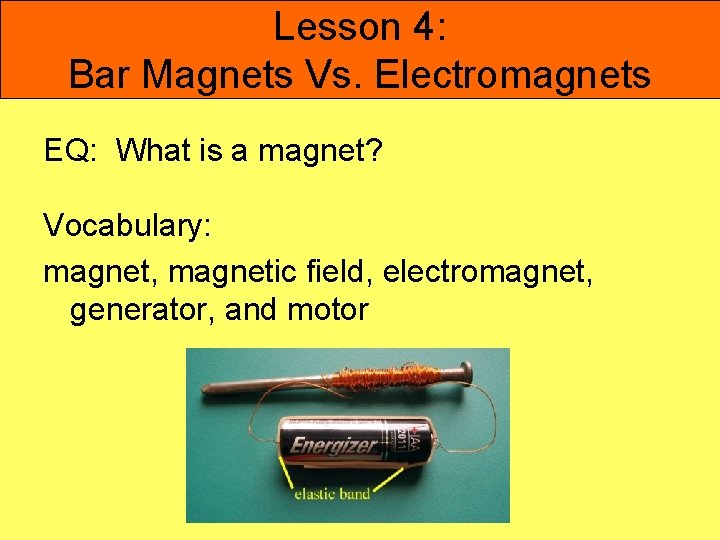 Lesson 4:
Bar Magnets Vs. Electromagnets

EQ: What is a magnet?

Vocabulary:

magnet, magnetic field, electromagnet, generator, and motor

Energizer

AA

2011

elastic band